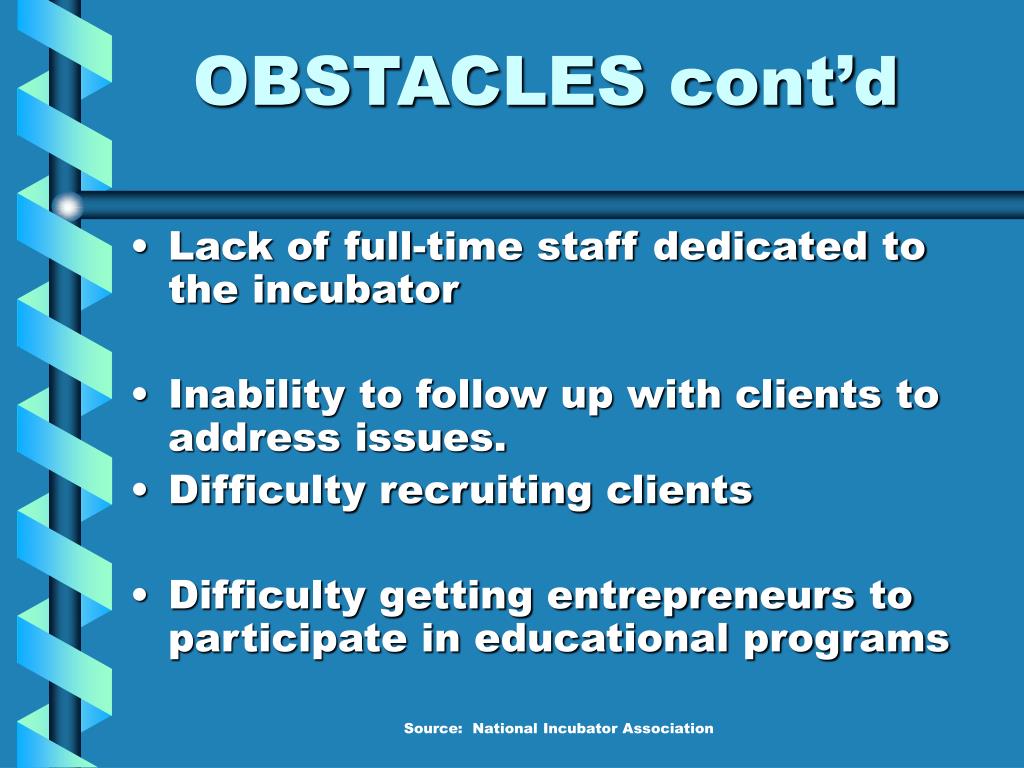 OBSTACLES cont’d

• Lack of full-time staff dedicated to the incubator

• Inability to follow up with clients to address issues.
• Difficulty recruiting clients

• Difficulty getting entrepreneurs to participate in educational programs

Source: National Incubator Association